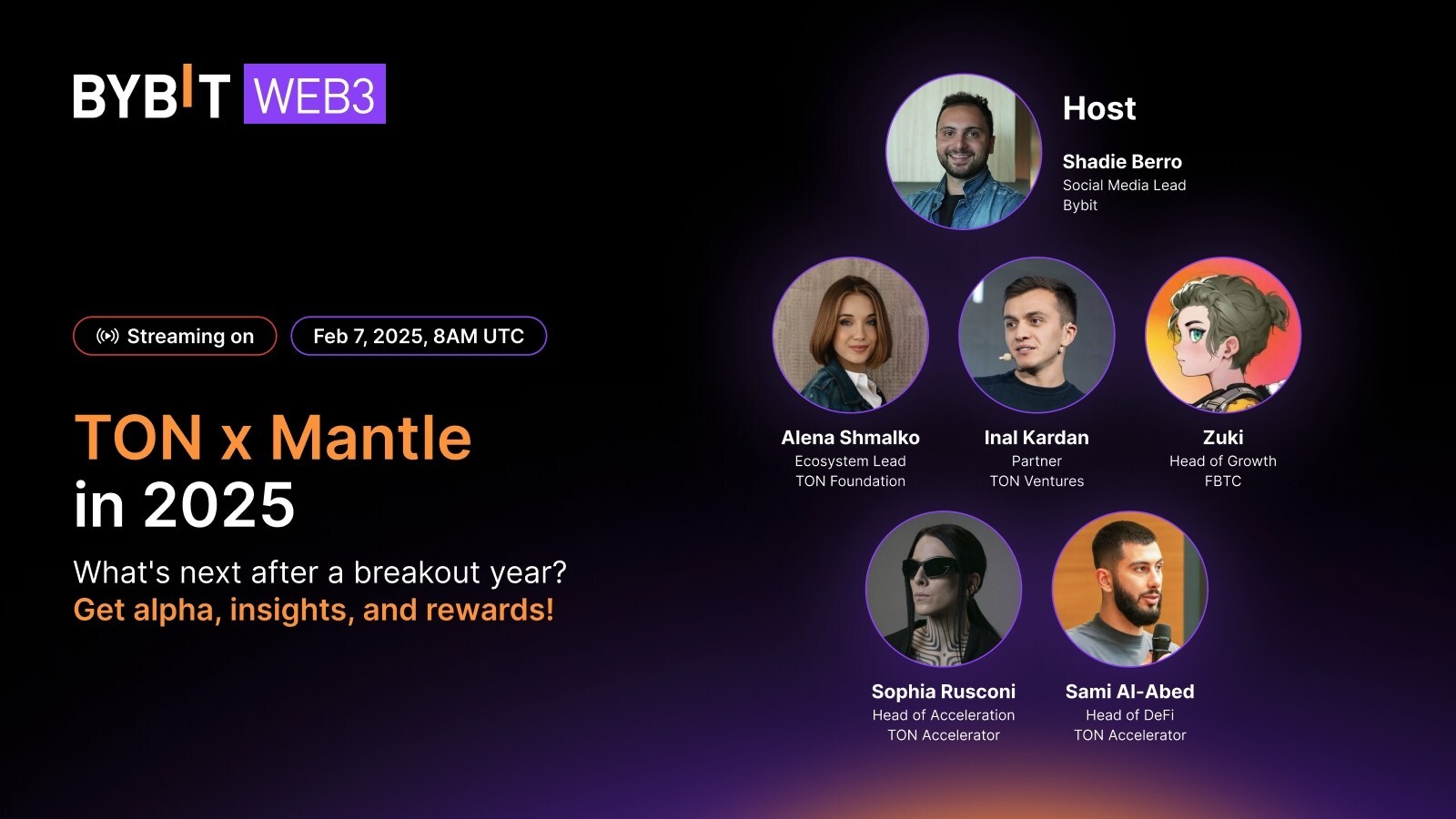 BYBIT WEB3

Streaming on

Feb 7, 2025, 8AM UTC

TON x Mantle in 2025

What's next after a breakout year?
Get alpha, insights, and rewards!

Host

Shadie Berro
Social Media Lead
Bybit

Alena Shmalko
Ecosystem Lead
TON Foundation

Inal Kardan
Partner
TON Ventures

Zuki
Head of Growth
FBTC

Sophia Rusconi
Head of Acceleration
TON Accelerator

Sami Al-Abed
Head of DeFi
TON Accelerator